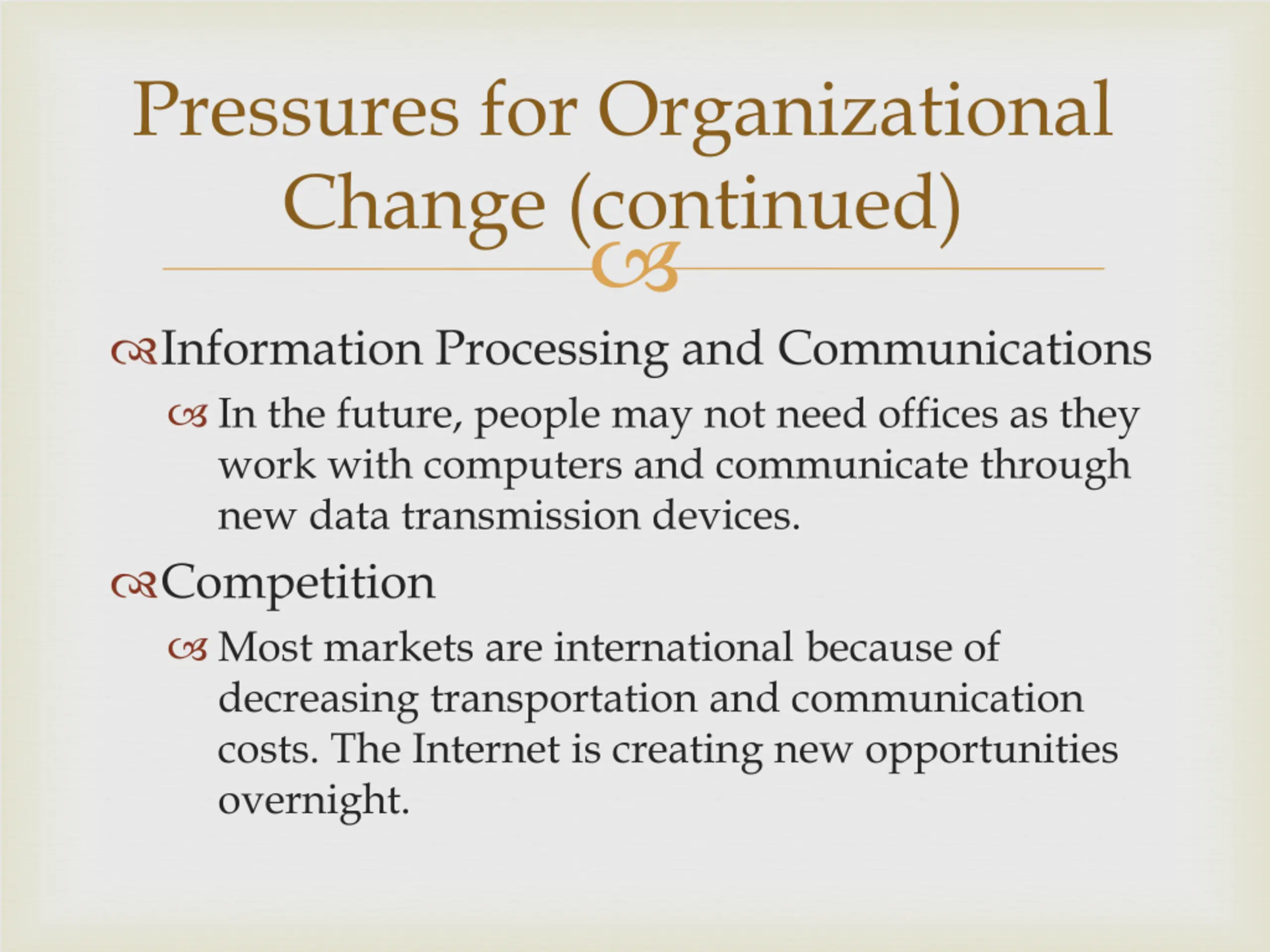 Pressures for Organizational Change (continued)

Information Processing and Communications

In the future, people may not need offices as they work with computers and communicate through new data transmission devices.

Competition

Most markets are international because of decreasing transportation and communication costs. The Internet is creating new opportunities overnight.